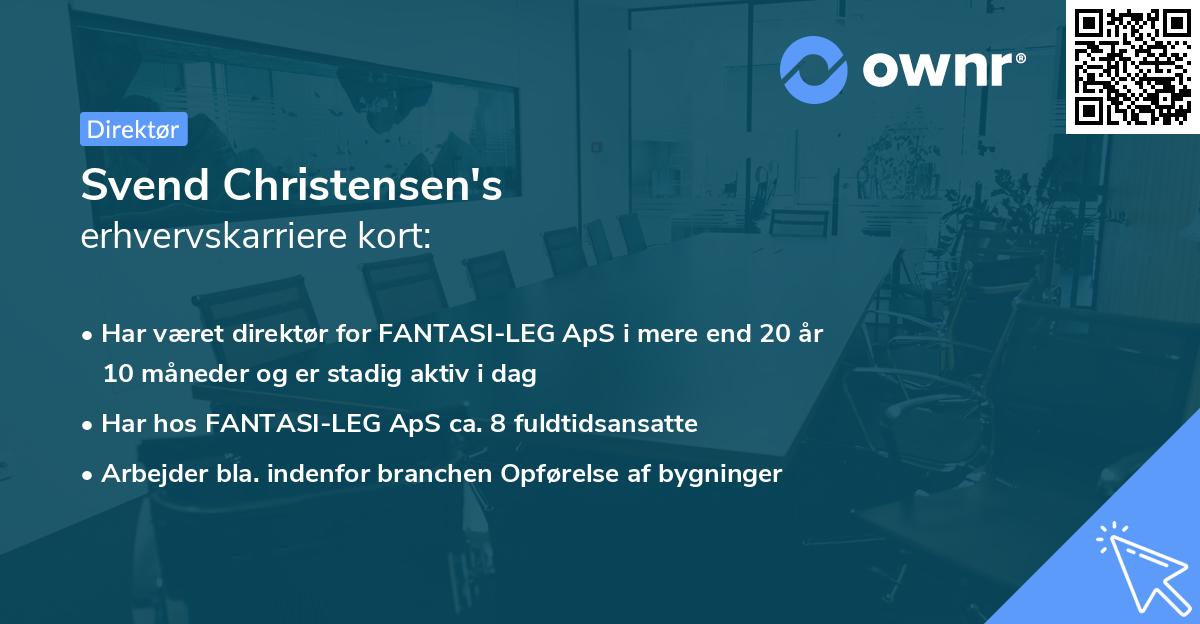 ownr®

Direktør

Svend Christensen's
erhvervskarriere kort:

• Har været direktør for FANTASI-LEG ApS i mere end 20 år 10 måneder og er stadig aktiv i dag
• Har hos FANTASI-LEG ApS ca. 8 fuldtidsansatte
• Arbejder bla. indenfor branchen Opførelse af bygninger